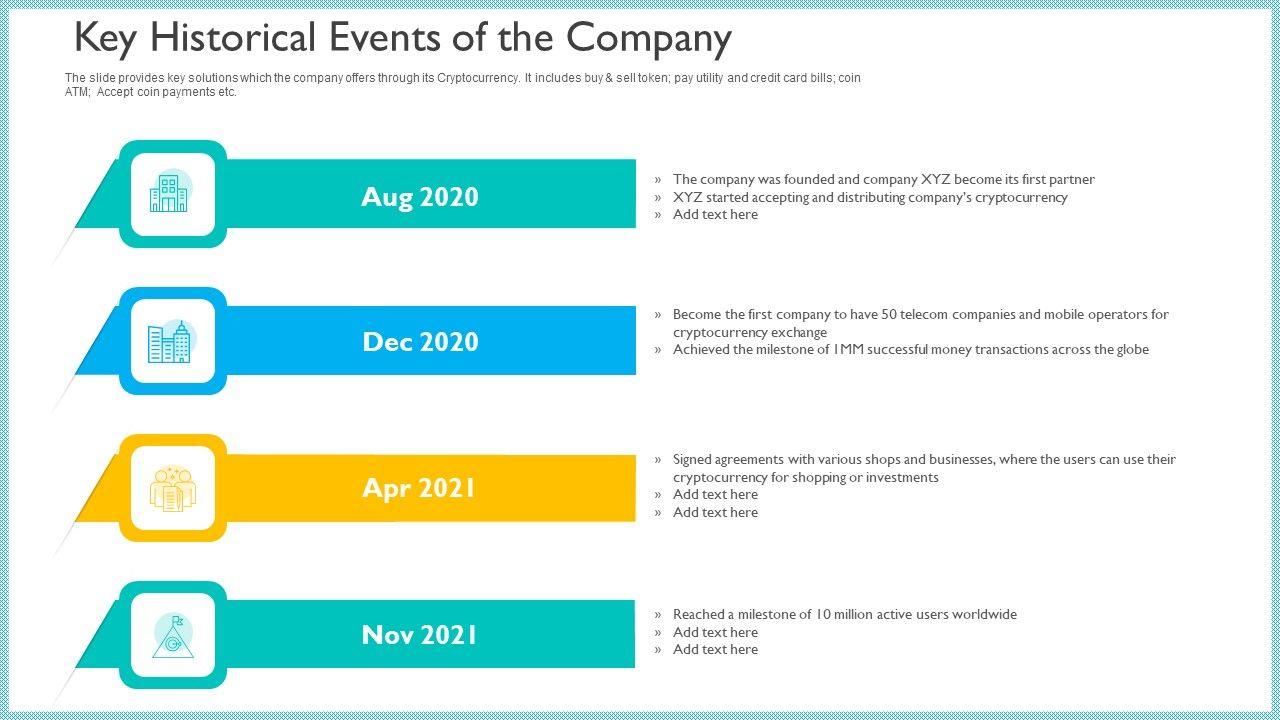 Key Historical Events of the Company

The slide provides key solutions which the company offers through its Cryptocurrency. It includes buy & sell token; pay utility and credit card bills; coin ATM; Accept coin payments etc.

Aug 2020

» The company was founded and company XYZ become its first partner
» XYZ started accepting and distributing company's cryptocurrency
» Add text here

Dec 2020

» Become the first company to have 50 telecom companies and mobile operators for cryptocurrency exchange
» Achieved the milestone of 1MM successful money transactions across the globe

Apr 2021

» Signed agreements with various shops and businesses, where the users can use their cryptocurrency for shopping or investments
» Add text here
» Add text here

Nov 2021

» Reached a milestone of 10 million active users worldwide
» Add text here
» Add text here